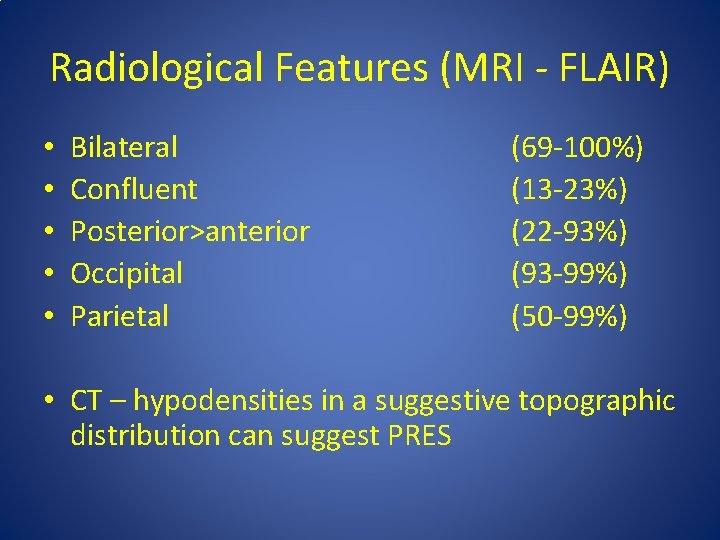 Radiological Features (MRI - FLAIR)

• Bilateral (69-100%)
• Confluent (13-23%)
• Posterior>anterior (22-93%)
• Occipital (93-99%)
• Parietal (50-99%)

• CT – hypodensities in a suggestive topographic distribution can suggest PRES